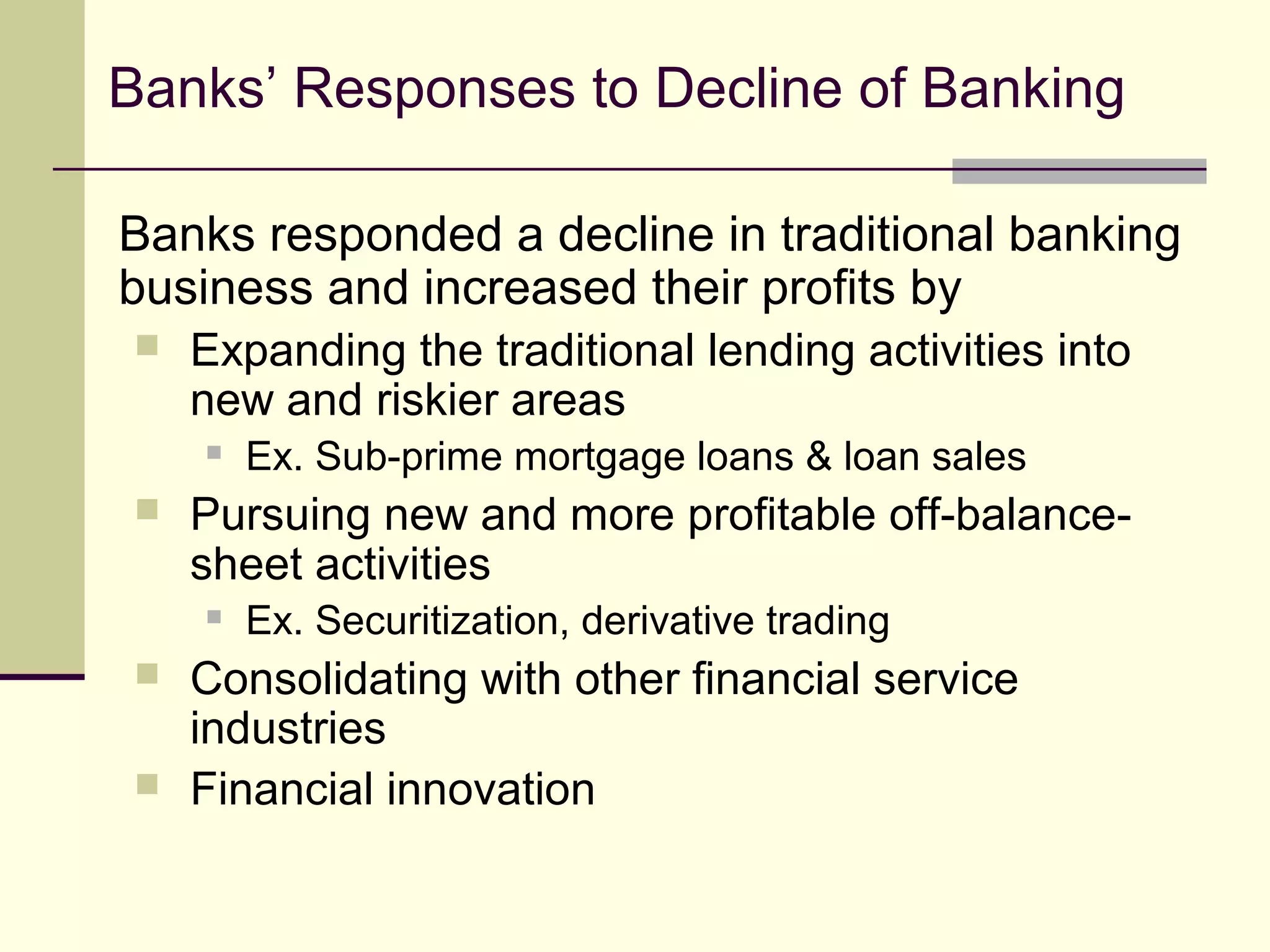 Banks' Responses to Decline of Banking

Banks responded a decline in traditional banking business and increased their profits by

- Expanding the traditional lending activities into new and riskier areas
  - Ex. Sub-prime mortgage loans & loan sales
- Pursuing new and more profitable off-balance-sheet activities
  - Ex. Securitization, derivative trading
- Consolidating with other financial service industries
- Financial innovation